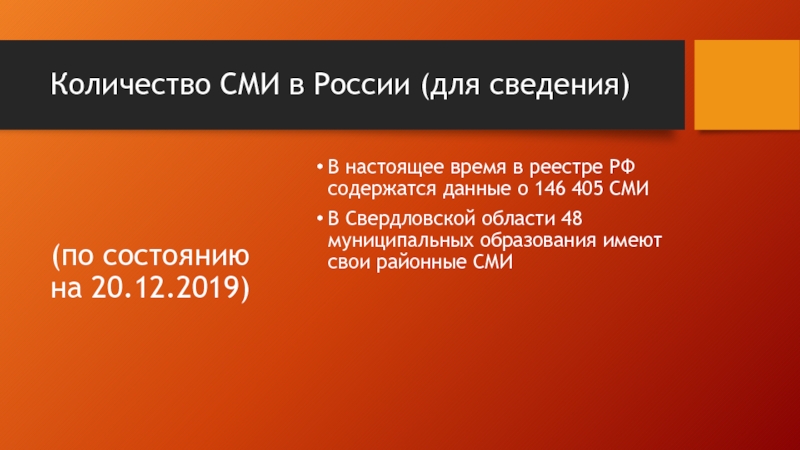 Количество СМИ в России (для сведения)

(по состоянию на 20.12.2019)

• В настоящее время в реестре РФ содержатся данные о 146 405 СМИ

• В Свердловской области 48 муниципальных образования имеют свои районные СМИ